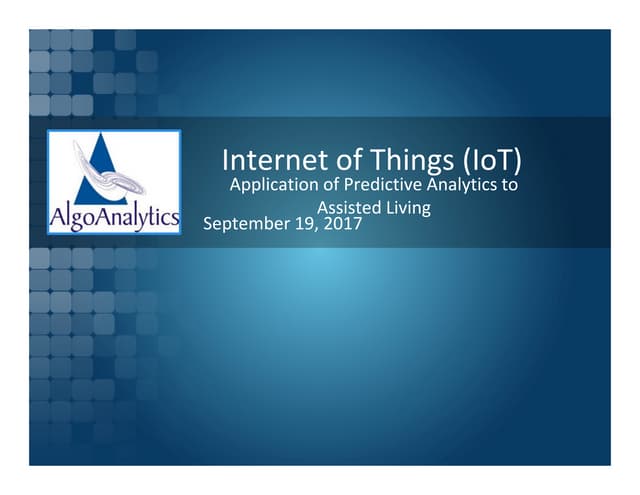 AlgoAnalytics

Internet of Things (IoT)

Application of Predictive Analytics to Assisted Living

September 19, 2017